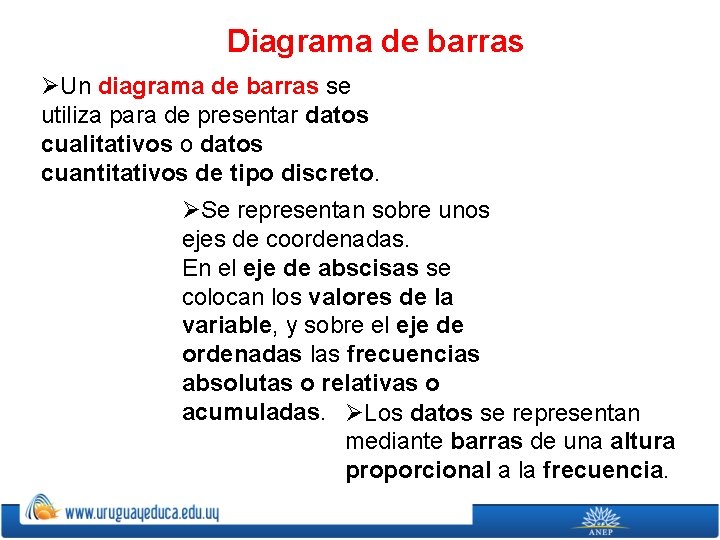 Diagrama de barras

➢Un diagrama de barras se utiliza para de presentar datos cualitativos o datos cuantitativos de tipo discreto.

➢Se representan sobre unos ejes de coordenadas.
En el eje de abscisas se colocan los valores de la variable, y sobre el eje de ordenadas las frecuencias absolutas o relativas o acumuladas.

➢Los datos se representan mediante barras de una altura proporcional a la frecuencia.

www.uruguayeduca.edu.uy

ANEP